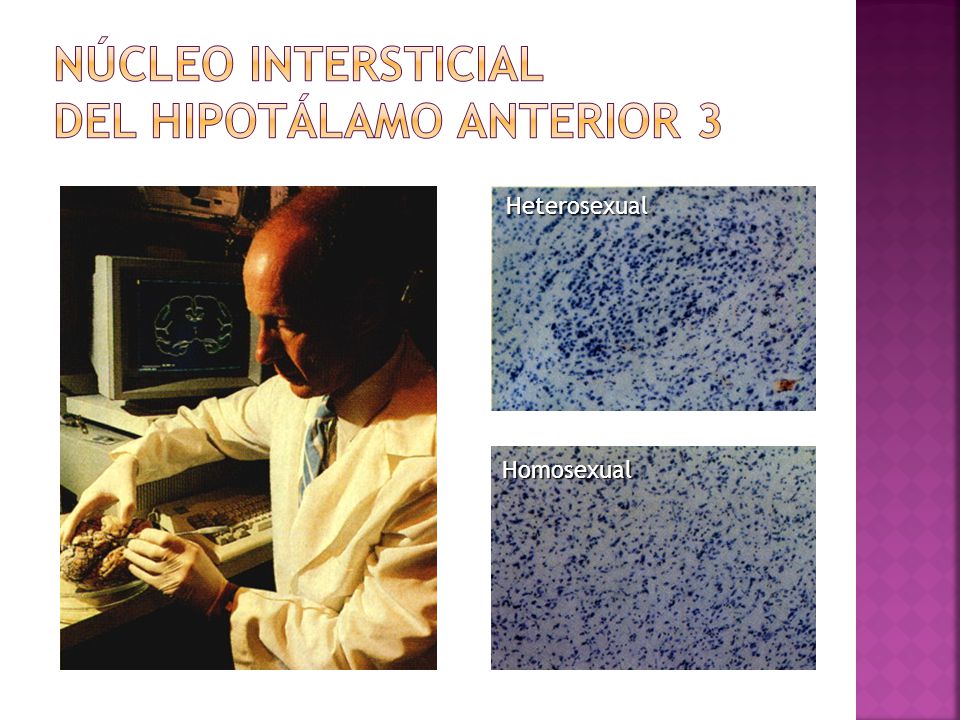 NÚCLEO INTERSTICIAL
DEL HIPOTÁLAMO ANTERIOR 3

Heterosexual

Homosexual